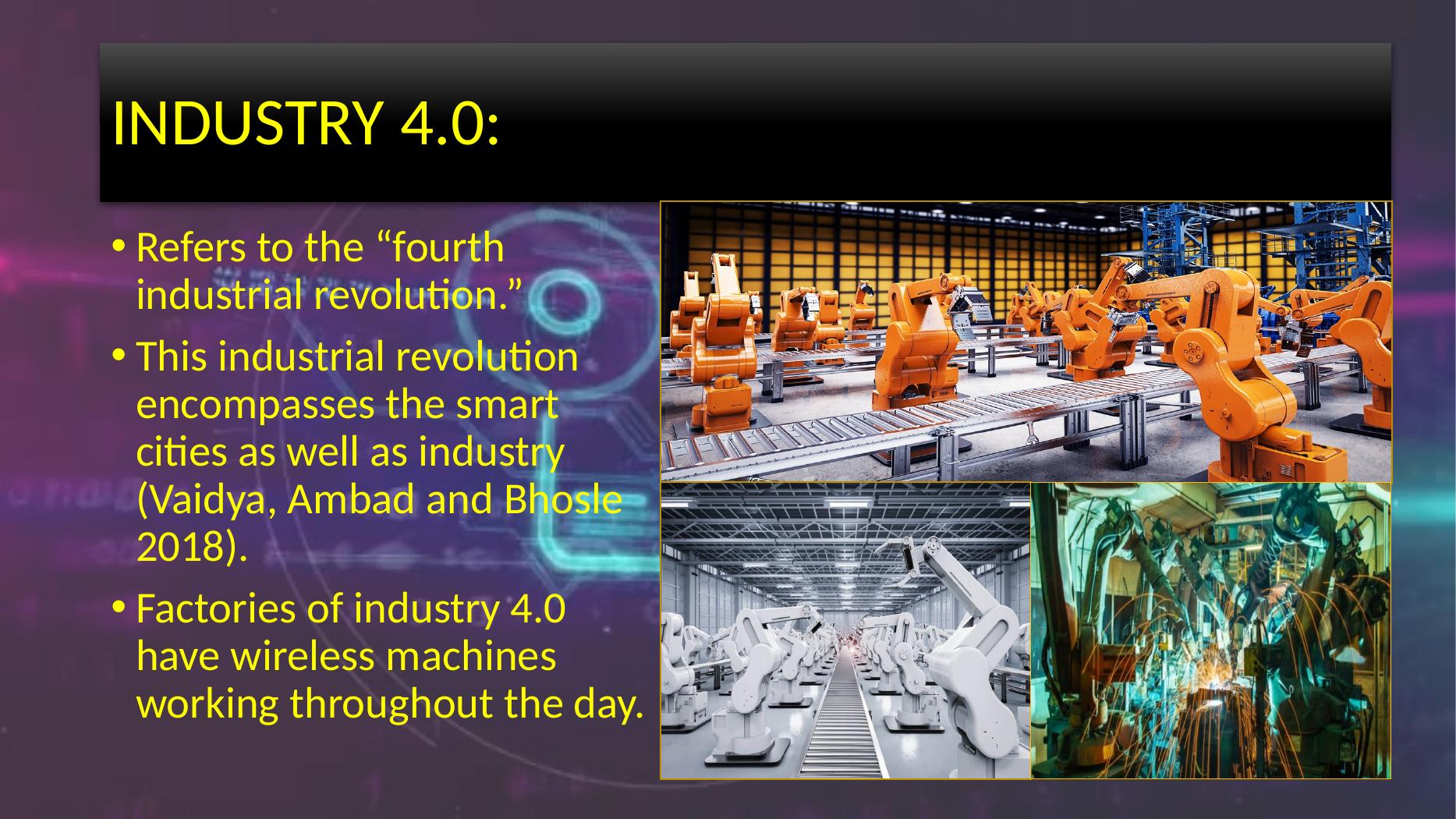 INDUSTRY 4.0:

• Refers to the “fourth industrial revolution.”

• This industrial revolution encompasses the smart cities as well as industry (Vaidya, Ambad and Bhosle 2018).

• Factories of industry 4.0 have wireless machines working throughout the day.